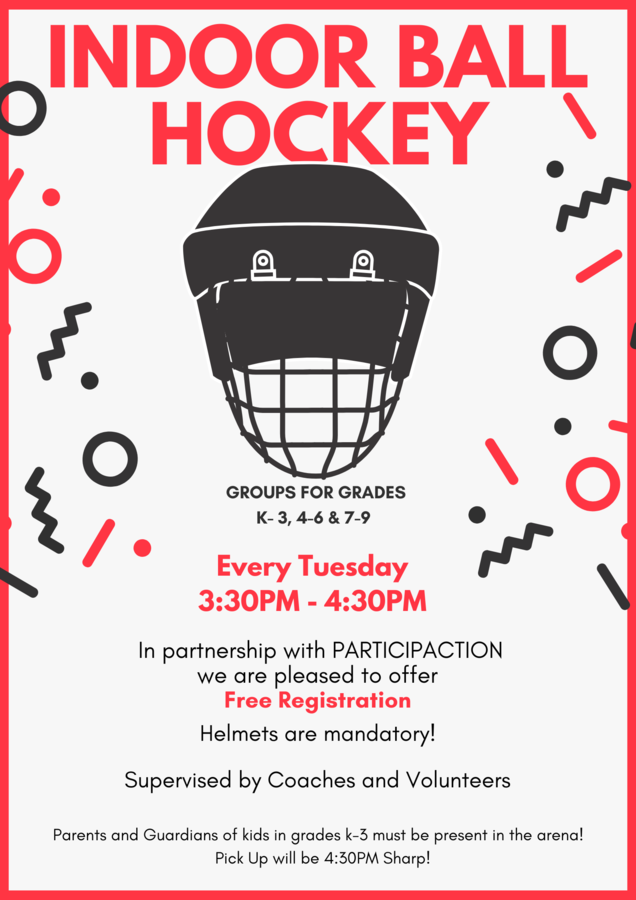 INDOOR BALL HOCKEY

GROUPS FOR GRADES
K- 3, 4-6 & 7-9

Every Tuesday
3:30PM - 4:30PM

In partnership with PARTICIPACTION we are pleased to offer
Free Registration

Helmets are mandatory!

Supervised by Coaches and Volunteers

Parents and Guardians of kids in grades k-3 must be present in the arena!
Pick Up will be 4:30PM Sharp!